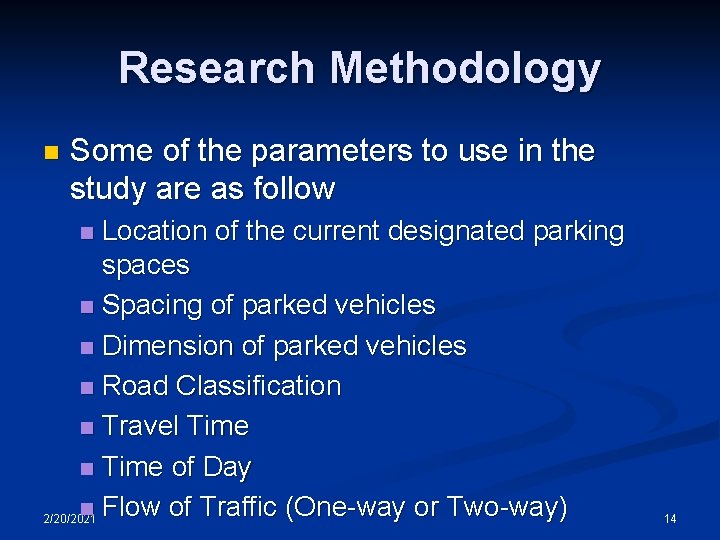 Research Methodology

Some of the parameters to use in the study are as follow

Location of the current designated parking spaces

Spacing of parked vehicles

Dimension of parked vehicles

Road Classification

Travel Time

Time of Day

Flow of Traffic (One-way or Two-way)

2/20/2021

14